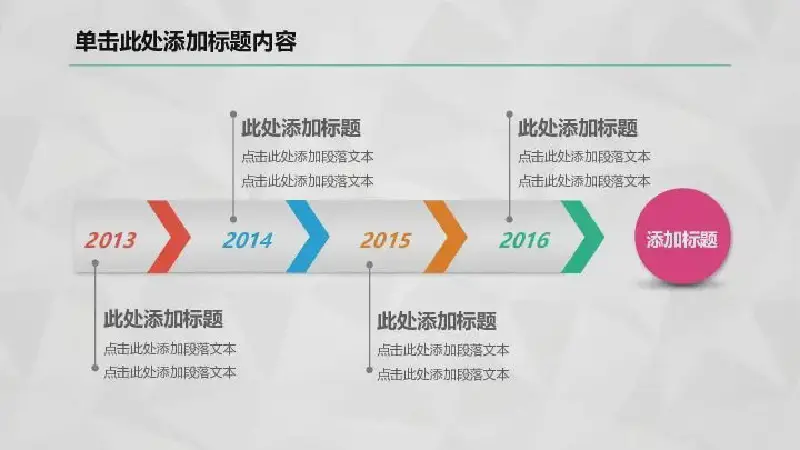 单击此处添加标题内容

此处添加标题
点击此处添加段落文本
点击此处添加段落文本

此处添加标题
点击此处添加段落文本
点击此处添加段落文本

2013

2014

2015

2016

添加标题

此处添加标题
点击此处添加段落文本
点击此处添加段落文本

此处添加标题
点击此处添加段落文本
点击此处添加段落文本